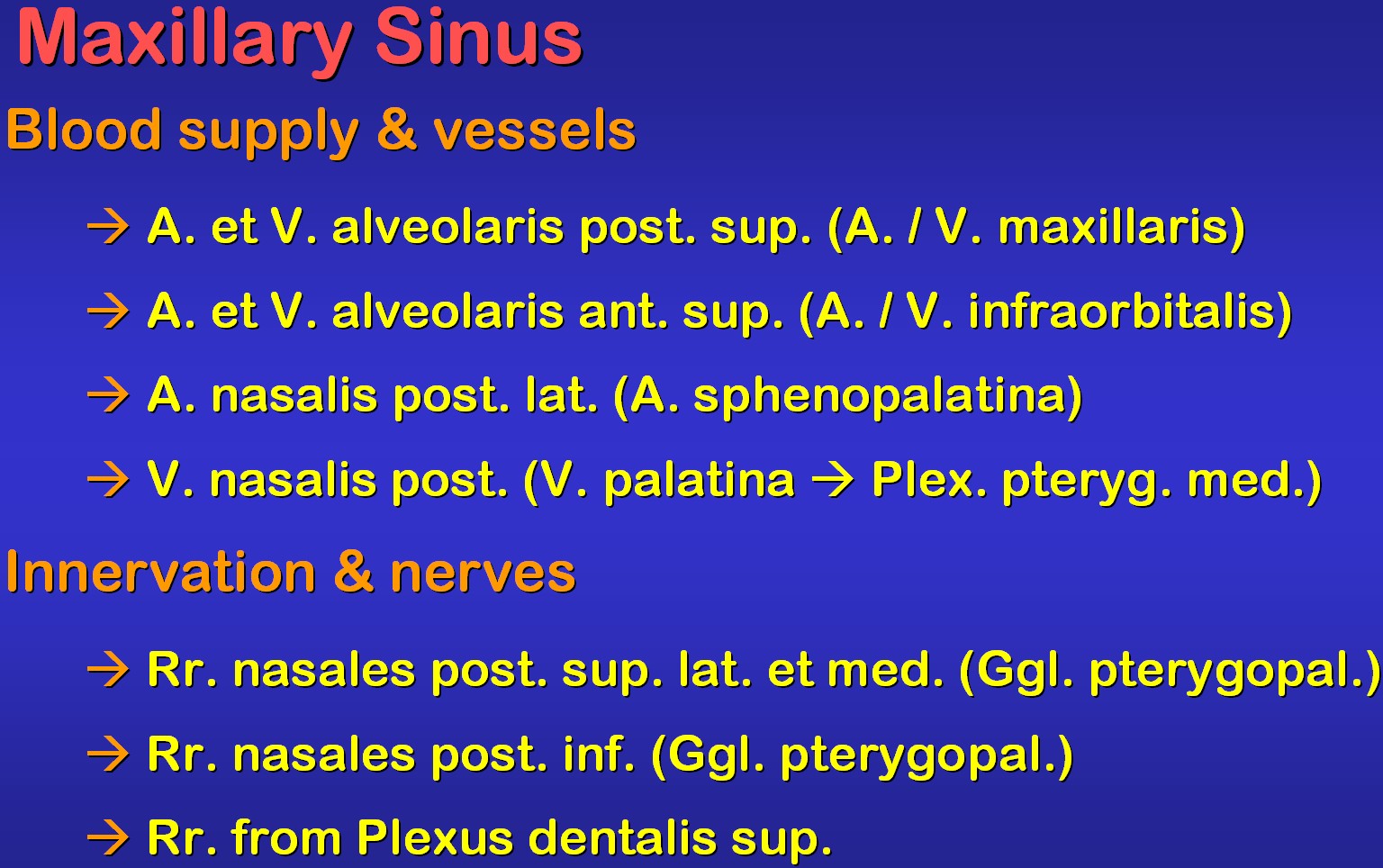 Maxillary Sinus

Blood supply & vessels

→ A. et V. alveolaris post. sup. (A. / V. maxillaris)

→ A. et V. alveolaris ant. sup. (A. / V. infraorbitalis)

→ A. nasalis post. lat. (A. sphenopalatina)

→ V. nasalis post. (V. palatina → Plex. pteryg. med.)

Innervation & nerves

→ Rr. nasales post. sup. lat. et med. (Ggl. pterygopal.)

→ Rr. nasales post. inf. (Ggl. pterygopal.)

→ Rr. from Plexus dentalis sup.